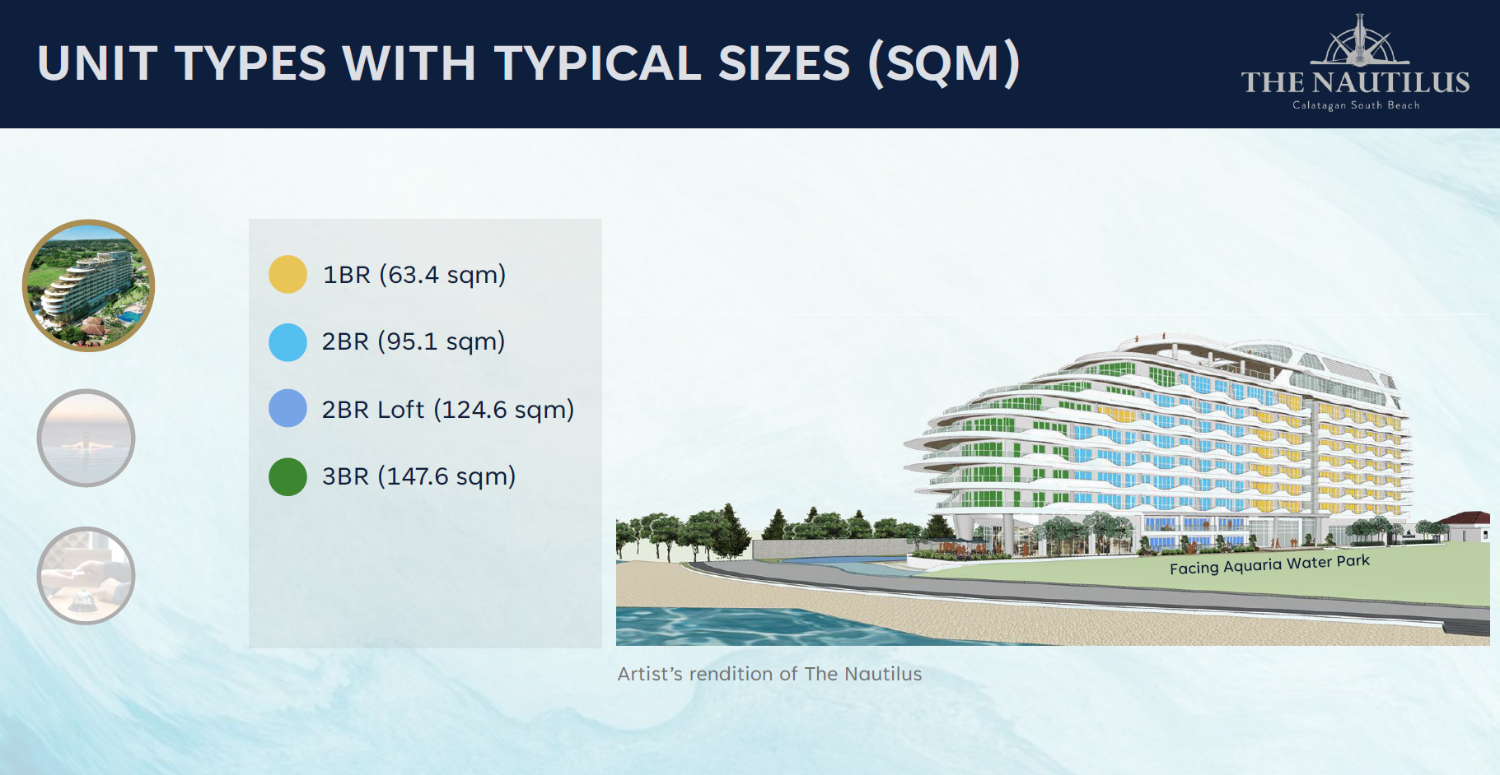 UNIT TYPES WITH TYPICAL SIZES (SQM)

THE NAUTILUS
Calatagan South Beach

1BR (63.4 sqm)

2BR (95.1 sqm)

2BR Loft (124.6 sqm)

3BR (147.6 sqm)

Facing Aquaria Water Park

Artist's rendition of The Nautilus